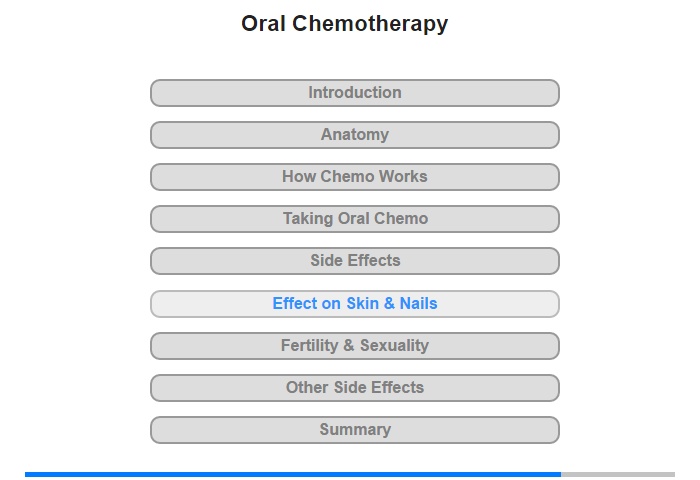 Oral Chemotherapy

Introduction

Anatomy

How Chemo Works

Taking Oral Chemo

Side Effects

Effect on Skin & Nails

Fertility & Sexuality

Other Side Effects

Summary